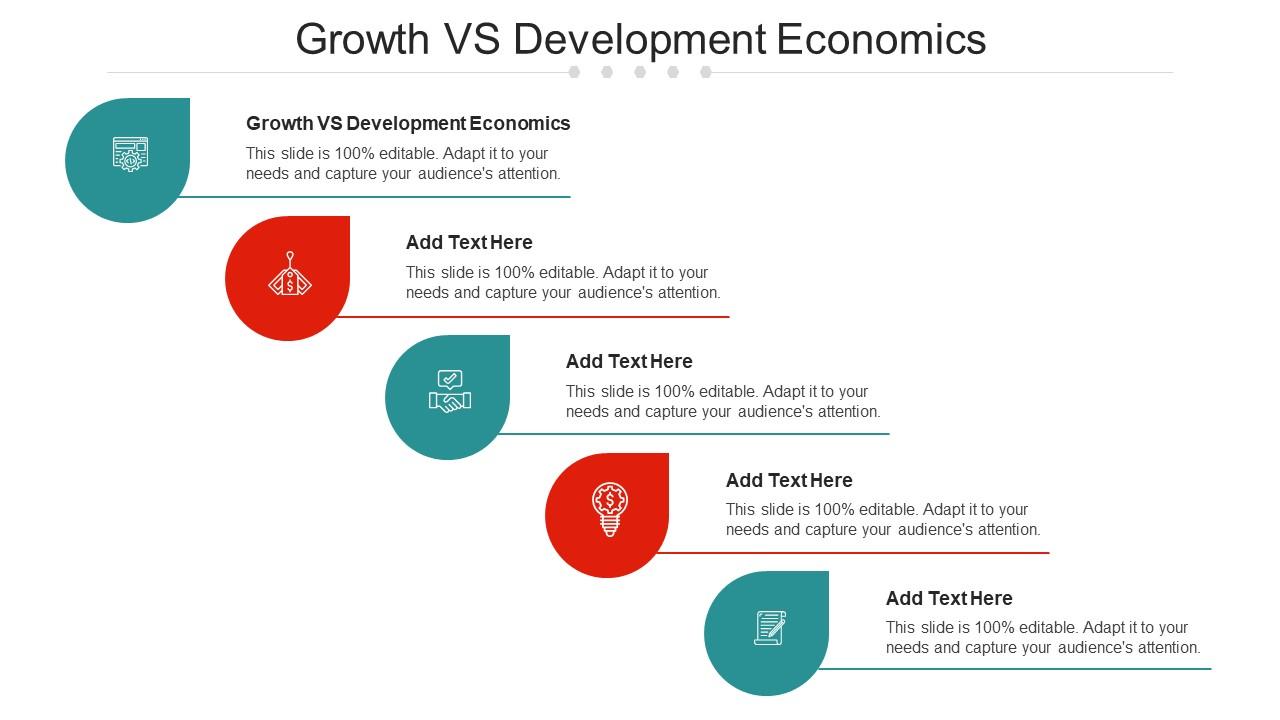 Growth VS Development Economics

Growth VS Development Economics

This slide is 100% editable. Adapt it to your needs and capture your audience's attention.

Add Text Here

This slide is 100% editable. Adapt it to your needs and capture your audience's attention.

Add Text Here

This slide is 100% editable. Adapt it to your needs and capture your audience's attention.

Add Text Here

This slide is 100% editable. Adapt it to your needs and capture your audience's attention.

Add Text Here

This slide is 100% editable. Adapt it to your needs and capture your audience's attention.